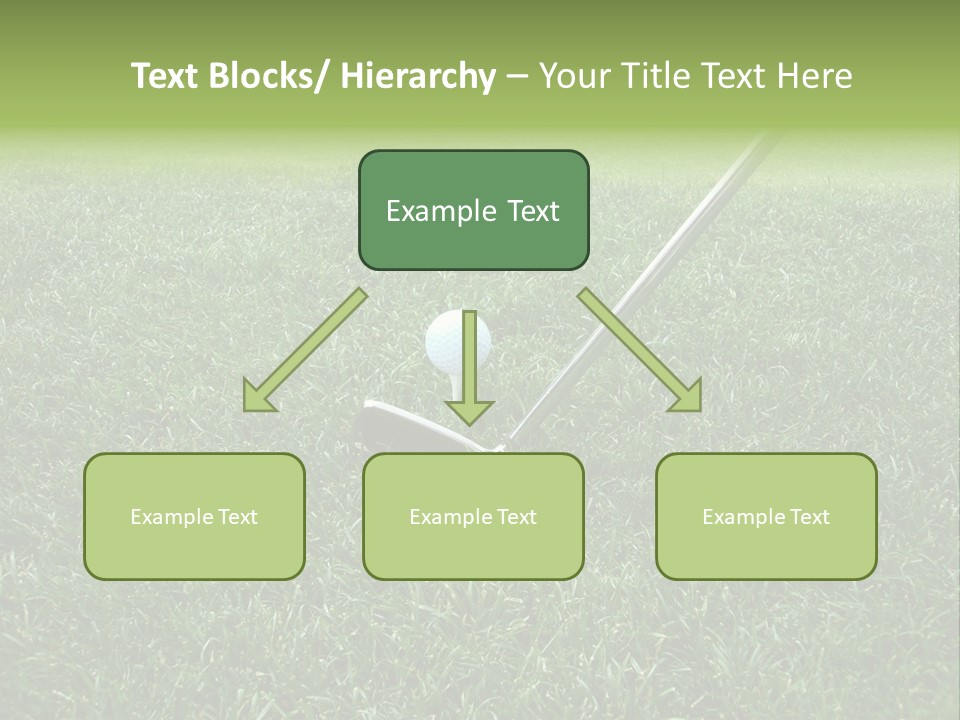 Text Blocks/ Hierarchy – Your Title Text Here

Example Text

Example Text

Example Text

Example Text